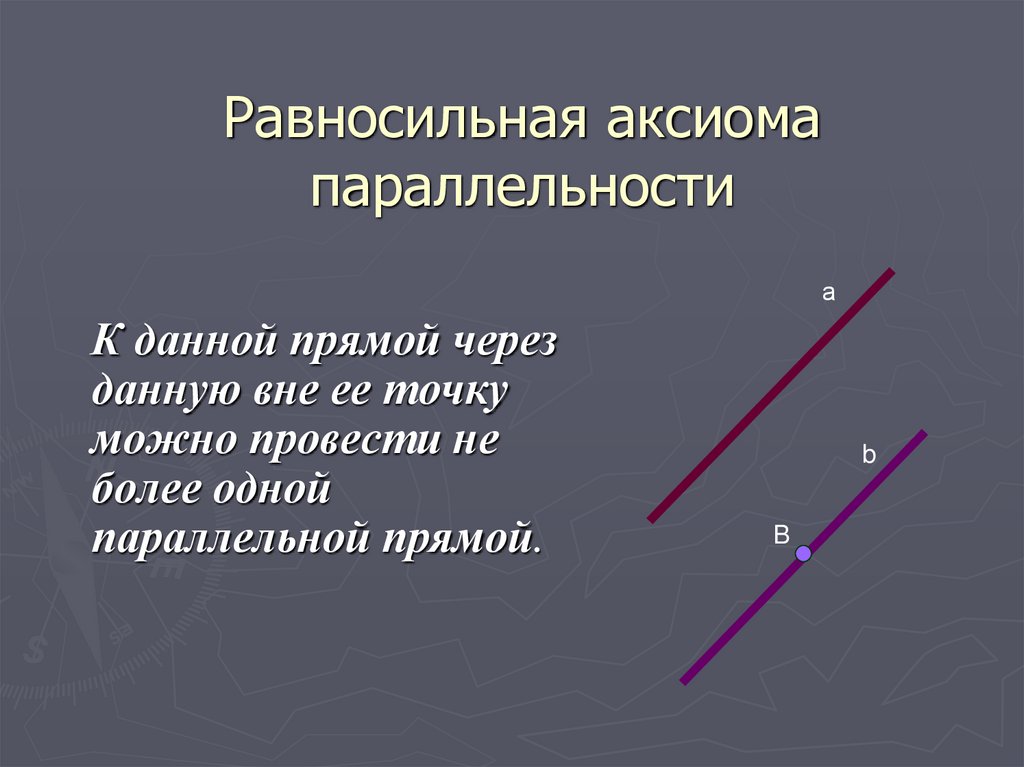 Равносильная аксиома параллельности

К данной прямой через данную вне ее точку можно провести не более одной параллельной прямой.

a

b

B